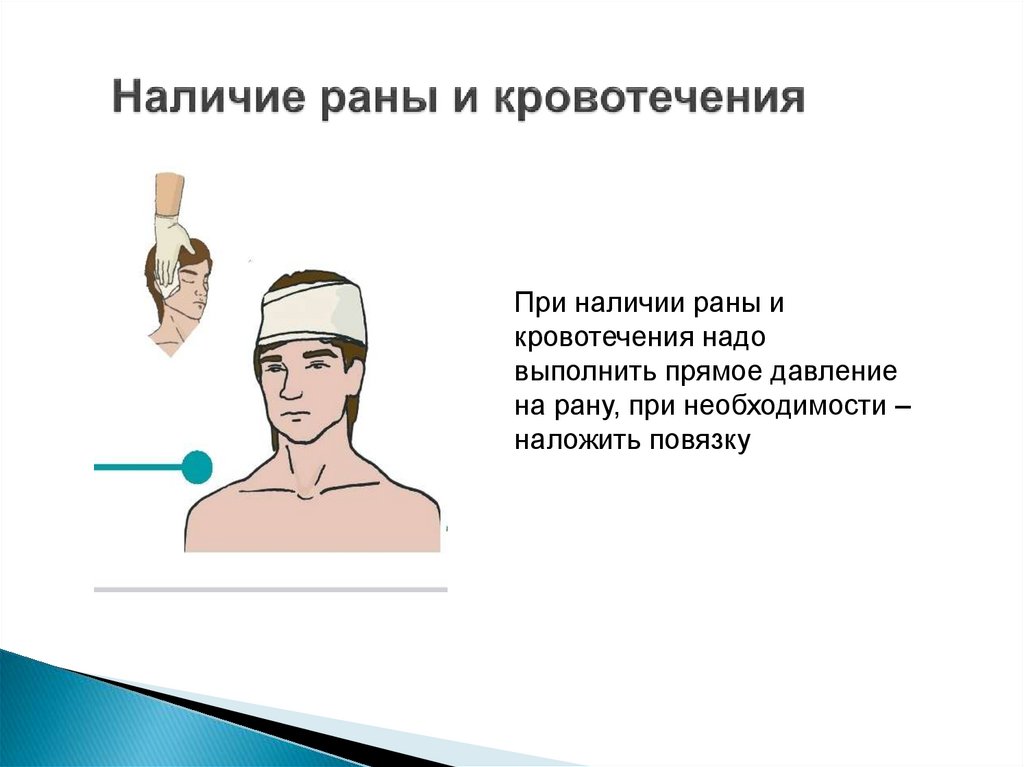 Наличие раны и кровотечения

При наличии раны и кровотечения надо выполнить прямое давление на рану, при необходимости – наложить повязку